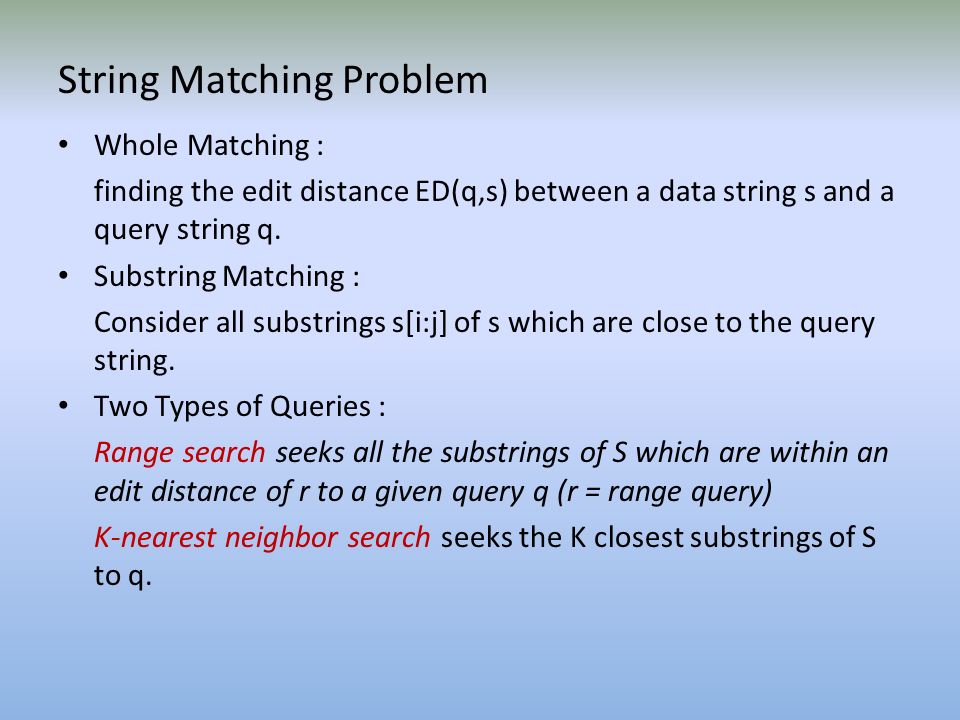 String Matching Problem

• Whole Matching :

finding the edit distance ED(q,s) between a data string s and a query string q.

• Substring Matching :

Consider all substrings s[i:j] of s which are close to the query string.

• Two Types of Queries :

Range search seeks all the substrings of S which are within an edit distance of r to a given query q (r = range query)

K-nearest neighbor search seeks the K closest substrings of S to q.